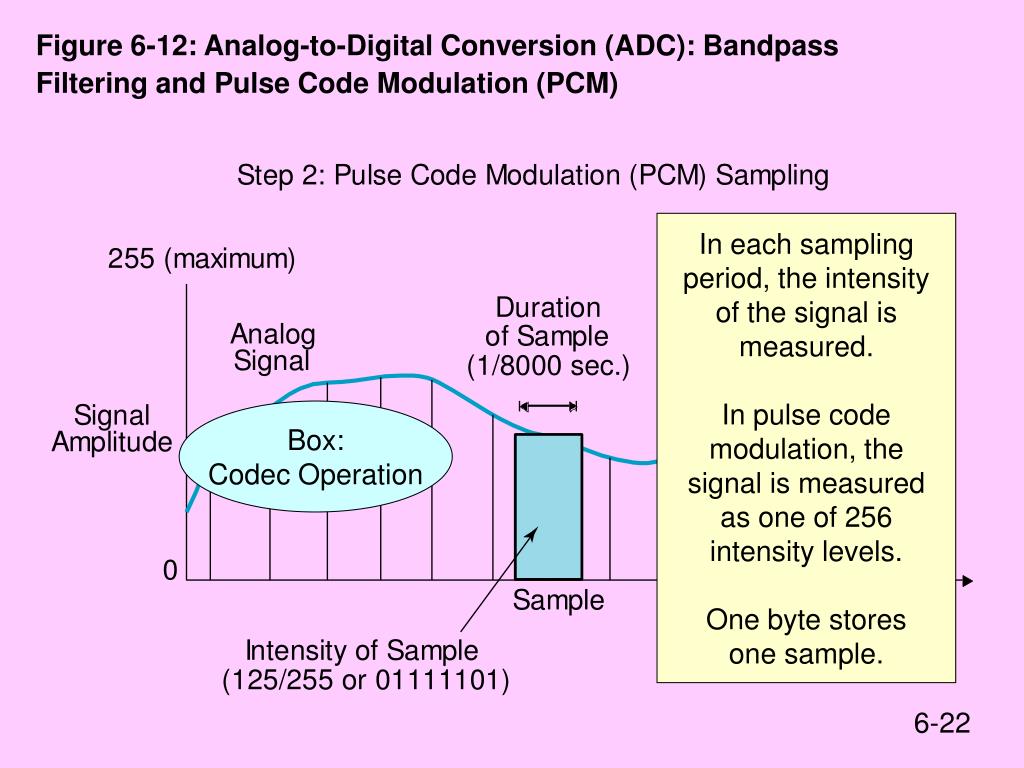 Figure 6-12: Analog-to-Digital Conversion (ADC): Bandpass Filtering and Pulse Code Modulation (PCM)

Step 2: Pulse Code Modulation (PCM) Sampling

255 (maximum)

Analog Signal

Duration of Sample (1/8000 sec.)

Signal Amplitude

Box: Codec Operation

0

Sample

Intensity of Sample (125/255 or 01111101)

In each sampling period, the intensity of the signal is measured.

In pulse code modulation, the signal is measured as one of 256 intensity levels.

One byte stores one sample.

6-22